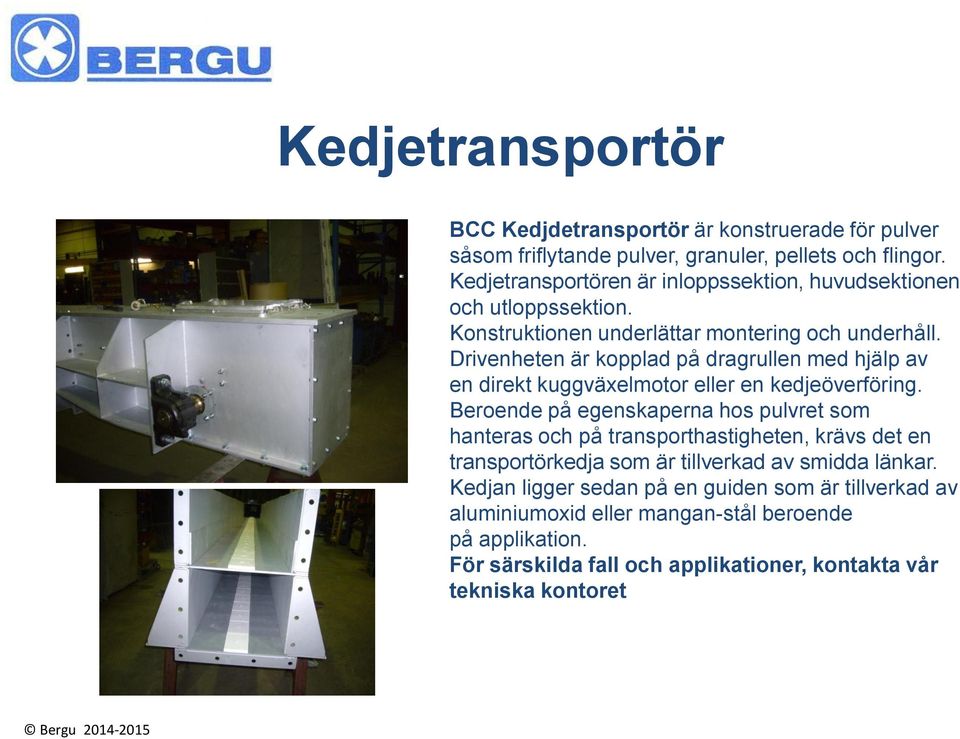 BERGU

Kedjetransportör

BCC Kedjdetransportör är konstruerade för pulver såsom friflytande pulver, granuler, pellets och flingor. Kedjetransportören är inloppssektion, huvudsektionen och utloppssektion.
Konstruktionen underlättar montering och underhåll. Drivenheten är kopplad på dragrullen med hjälp av en direkt kuggväxelmotor eller en kedjeöverföring. Beroende på egenskaperna hos pulvret som hanteras och på transporthastigheten, krävs det en transportörkedja som är tillverkad av smidda länkar. Kedjan ligger sedan på en guiden som är tillverkad av aluminiumoxid eller mangan-stål beroende på applikation.
För särskilda fall och applikationer, kontakta vår tekniska kontoret

© Bergu 2014-2015